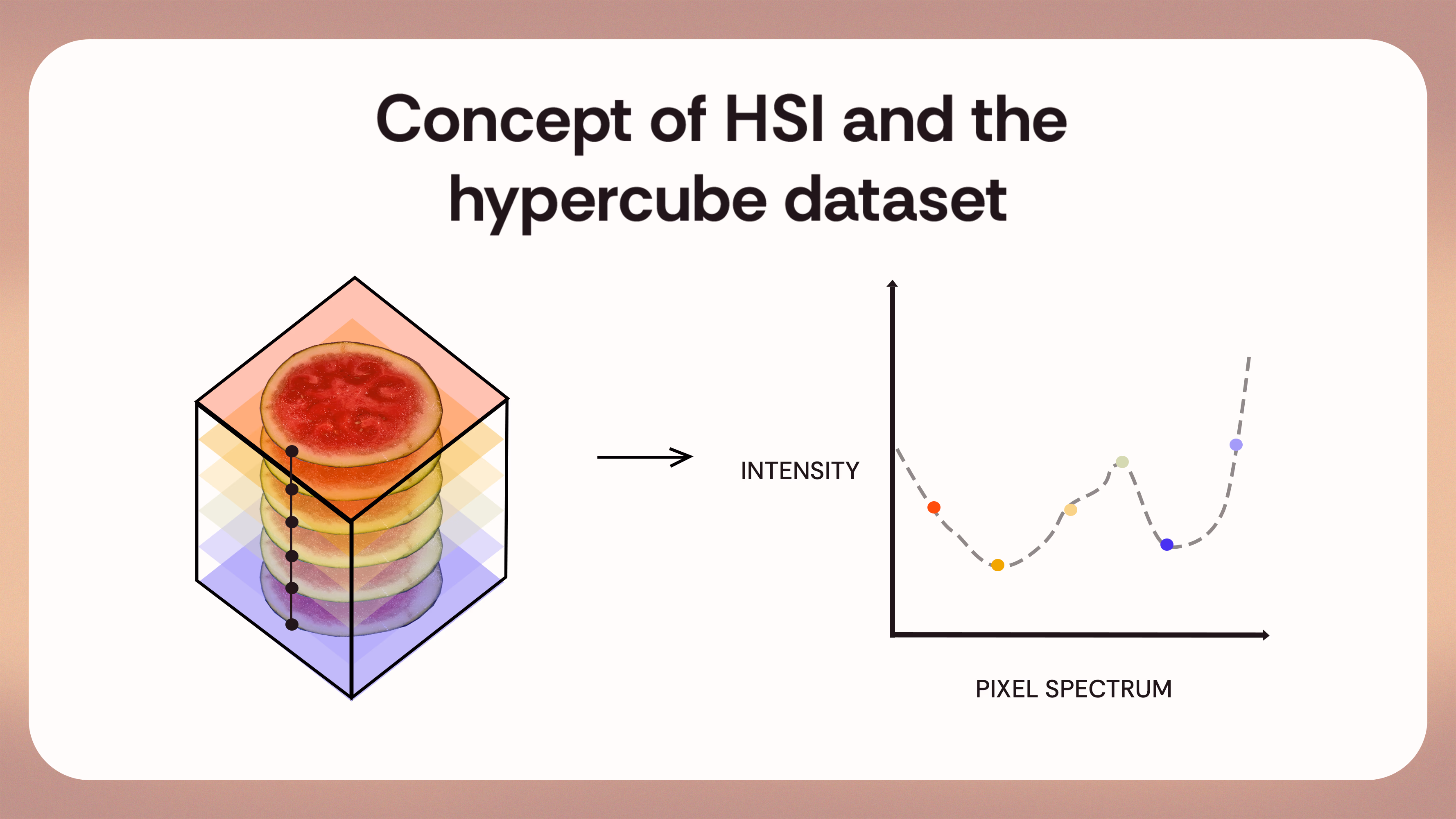 Concept of HSI and the hypercube dataset

INTENSITY

PIXEL SPECTRUM